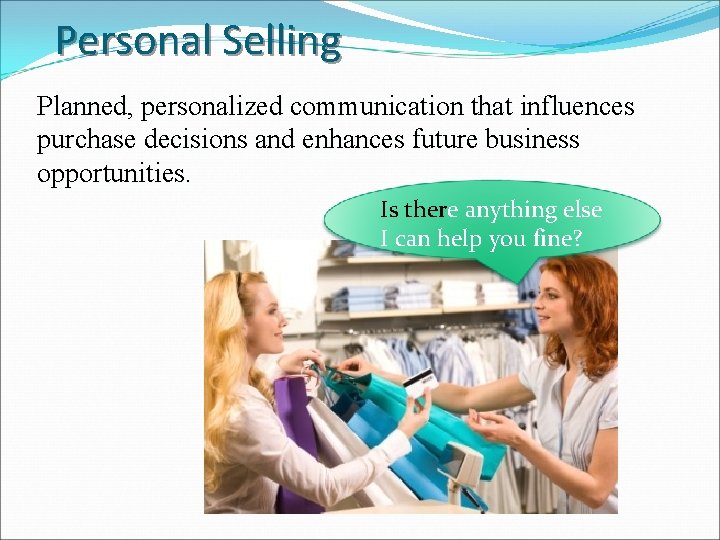 Personal Selling

Planned, personalized communication that influences purchase decisions and enhances future business opportunities.

Is there anything else I can help you fine?